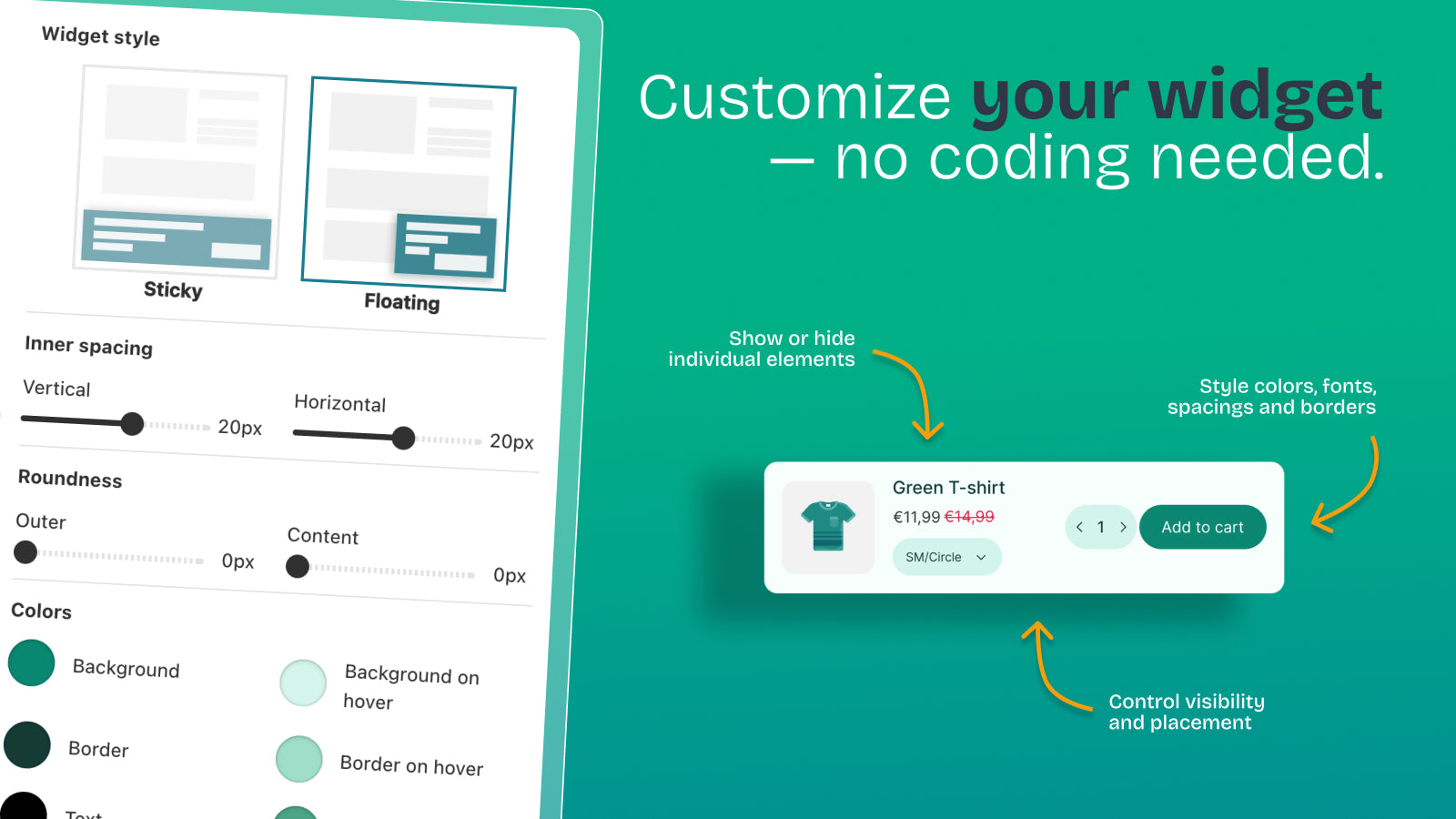 Widget style

Sticky

Floating

Inner spacing

Vertical

20px

Horizontal

20px

Roundness

Outer

0px

Content

0px

Colors

Background

Background on hover

Border

Border on hover

Text

Customize your widget — no coding needed.

Show or hide individual elements

Style colors, fonts, spacings and borders

Green T-shirt

€11,99 €14,99

SM/Circle

1

Add to cart

Control visibility and placement